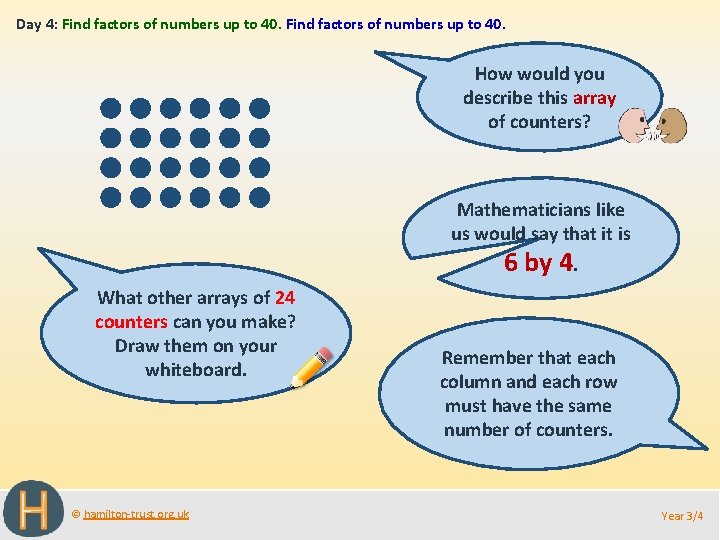 Day 4: Find factors of numbers up to 40. Find factors of numbers up to 40.

How would you describe this array of counters?

Mathematicians like us would say that it is 6 by 4.

What other arrays of 24 counters can you make? Draw them on your whiteboard.

Remember that each column and each row must have the same number of counters.

H

© hamilton-trust.org.uk

Year 3/4